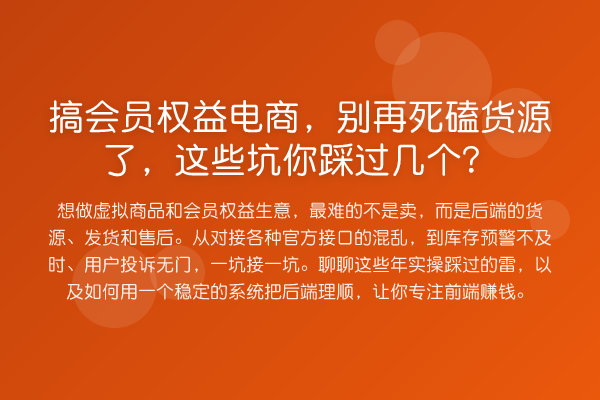 搞会员权益电商，别再死磕货源了，这些坑你踩过几个？

想做虚拟商品和会员权益生意，最难的不是卖，而是后端的货源、发货和售后。从对接各种官方接口的混乱，到库存预警不及时、用户投诉无门，一坑接一坑。聊聊这些年实操踩过的雷，以及如何用一个稳定的系统把后端理顺，让你专注前端赚钱。